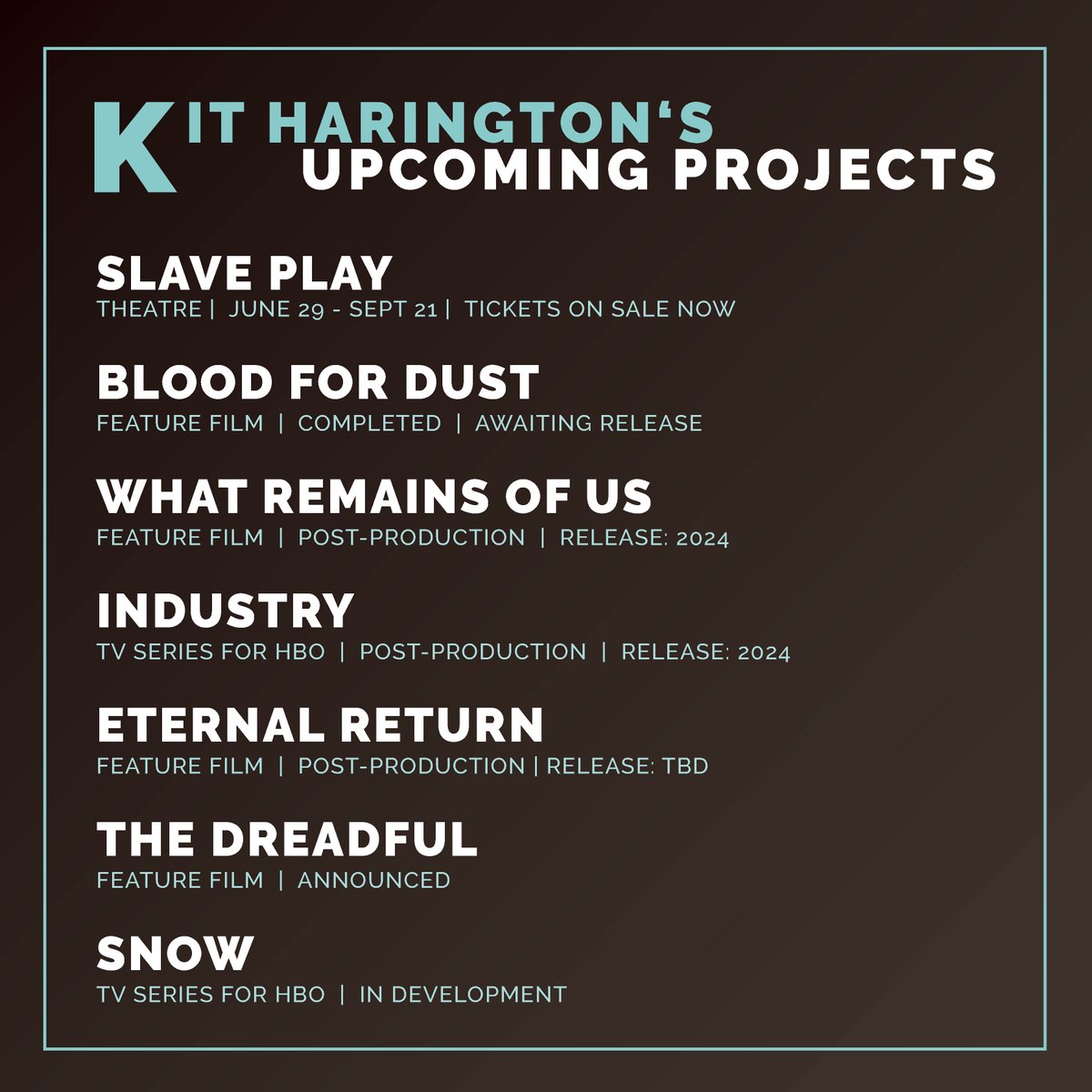 KIT HARINGTON'S
UPCOMING PROJECTS

SLAVE PLAY
THEATRE | JUNE 29 - SEPT 21 | TICKETS ON SALE NOW

BLOOD FOR DUST
FEATURE FILM | COMPLETED | AWAITING RELEASE

WHAT REMAINS OF US
FEATURE FILM | POST-PRODUCTION | RELEASE: 2024

INDUSTRY
TV SERIES FOR HBO | POST-PRODUCTION | RELEASE: 2024

ETERNAL RETURN
FEATURE FILM | POST-PRODUCTION | RELEASE: TBD

THE DREADFUL
FEATURE FILM | ANNOUNCED

SNOW
TV SERIES FOR HBO | IN DEVELOPMENT